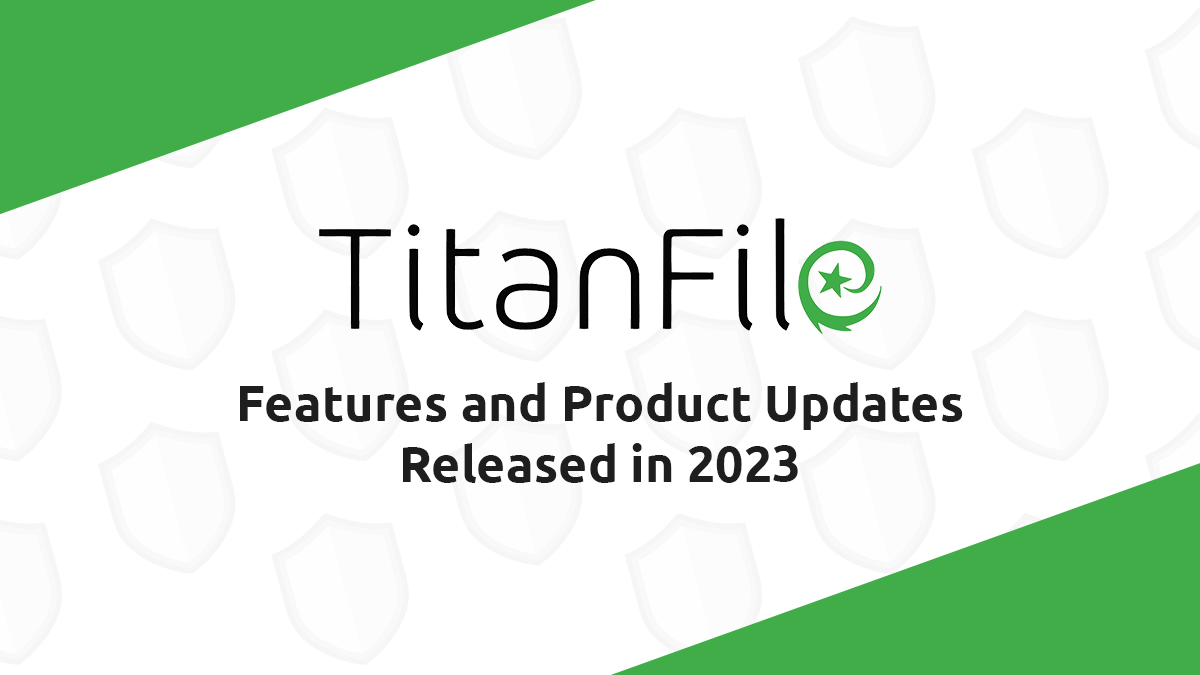 TitanFile

Features and Product Updates Released in 2023